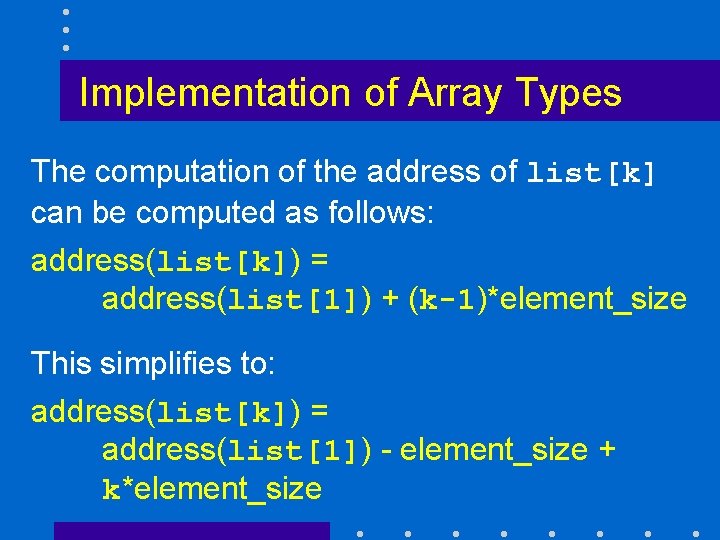 Implementation of Array Types

The computation of the address of list[k] can be computed as follows:

address(list[k]) =
address(list[1]) + (k-1)*element_size

This simplifies to:

address(list[k]) =
address(list[1]) - element_size +
k*element_size